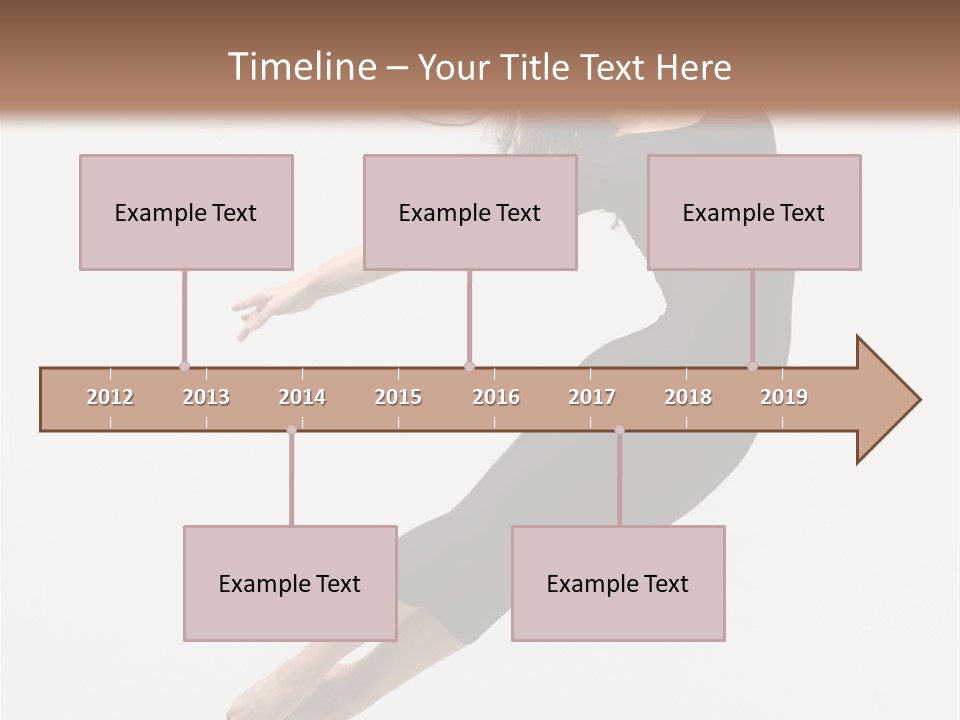 Timeline – Your Title Text Here

Example Text

Example Text

Example Text

2012 2013 2014 2015 2016 2017 2018 2019

Example Text

Example Text